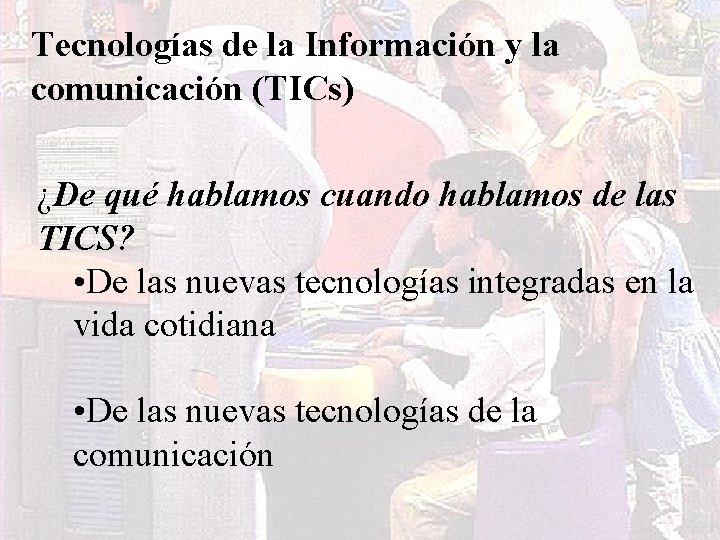 Tecnologías de la Información y la comunicación (TICs)

¿De qué hablamos cuando hablamos de las TICS?

•De las nuevas tecnologías integradas en la vida cotidiana

•De las nuevas tecnologías de la comunicación